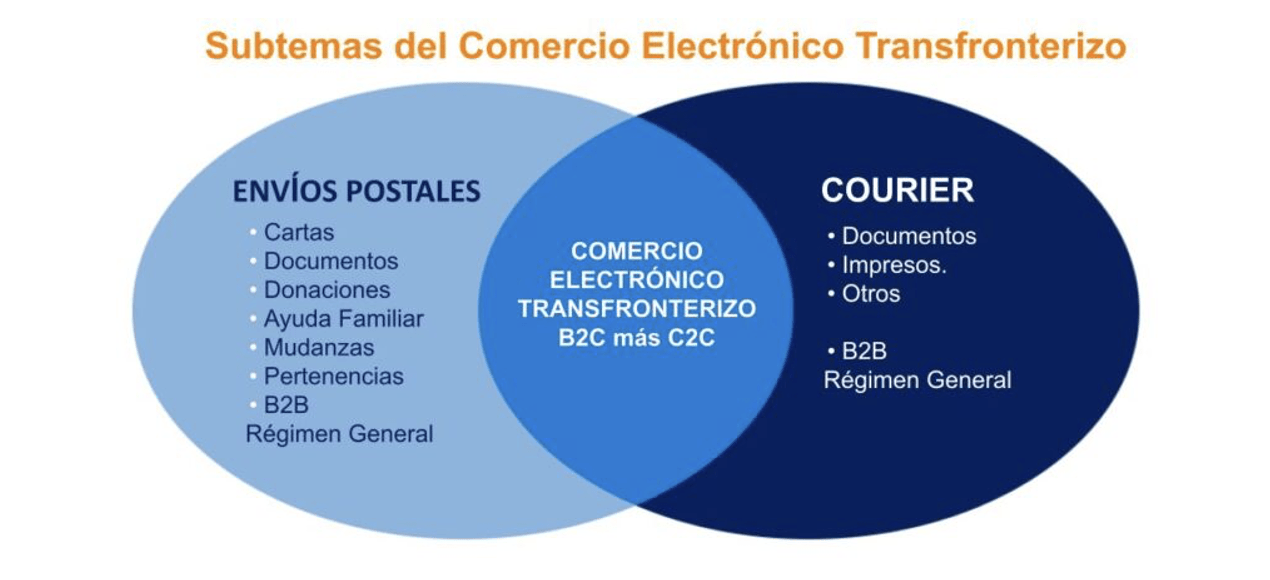 Subtemas del Comercio Electrónico Transfronterizo

ENVÍOS POSTALES
• Cartas
• Documentos
• Donaciones
• Ayuda Familiar
• Mudanzas
• Pertenencias
• B2B
Régimen General

COMERCIO ELECTRÓNICO TRANSFRONTERIZO B2C más C2C

COURIER
• Documentos
• Impresos.
• Otros

• B2B
Régimen General